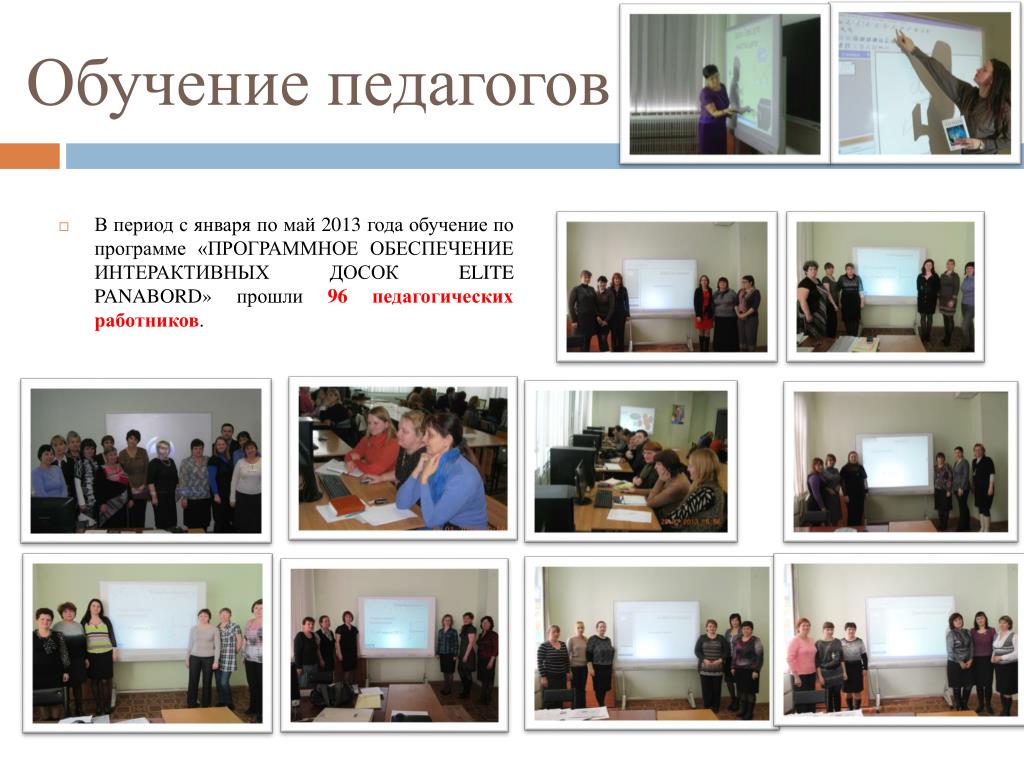 Обучение педагогов

В период с января по май 2013 года обучение по программе «ПРОГРАММНОЕ ОБЕСПЕЧЕНИЕ ИНТЕРАКТИВНЫХ ДОСОК ELITE PANABORD» прошли 96 педагогических работников.